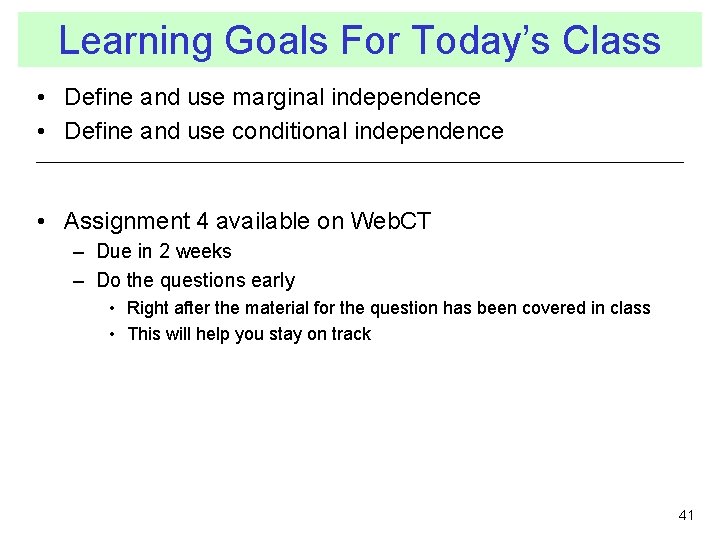 Learning Goals For Today's Class

• Define and use marginal independence
• Define and use conditional independence

• Assignment 4 available on WebCT
– Due in 2 weeks
– Do the questions early
• Right after the material for the question has been covered in class
• This will help you stay on track

41